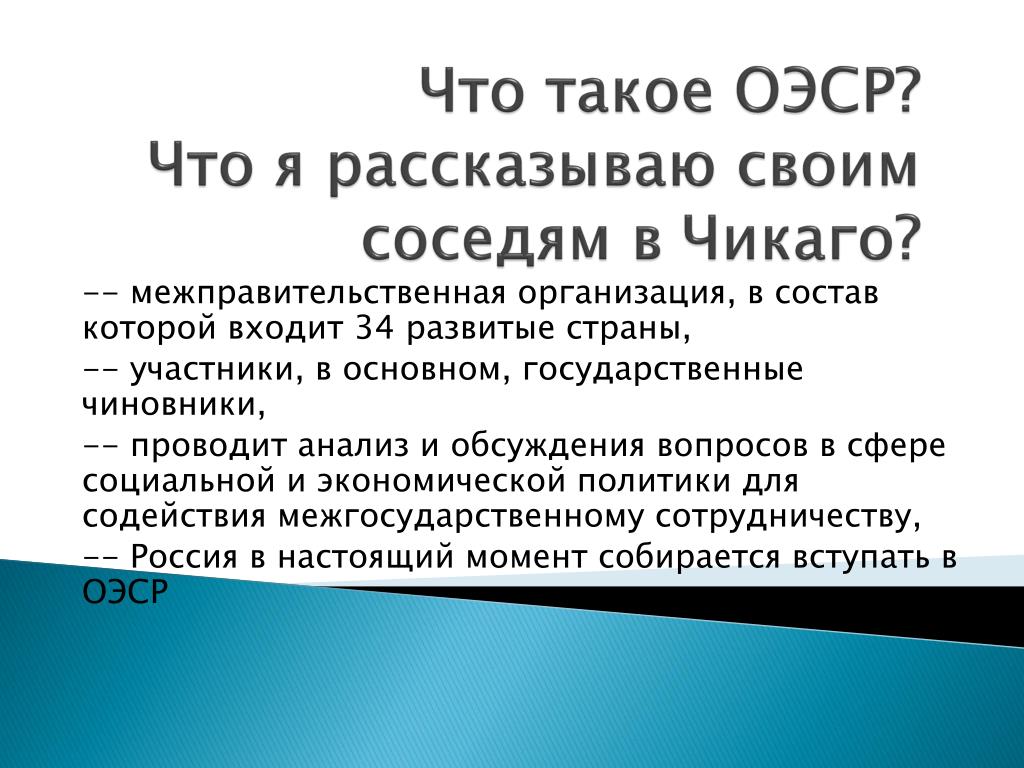 Что такое ОЭСР?
Что я рассказываю своим соседям в Чикаго?

-- межправительственная организация, в состав которой входит 34 развитые страны,

-- участники, в основном, государственные чиновники,

-- проводит анализ и обсуждения вопросов в сфере социальной и экономической политики для содействия межгосударственному сотрудничеству,

-- Россия в настоящий момент собирается вступать в ОЭСР